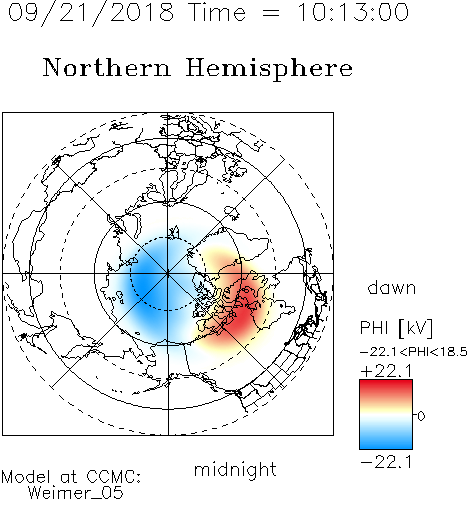 09/21/2018 Time = 10:13:00

Northern Hemisphere

dawn

PHI [kV]

−22.1<PHI<18.5

+22.1

0

−22.1

midnight

Model at CCMC:
Weimer_05